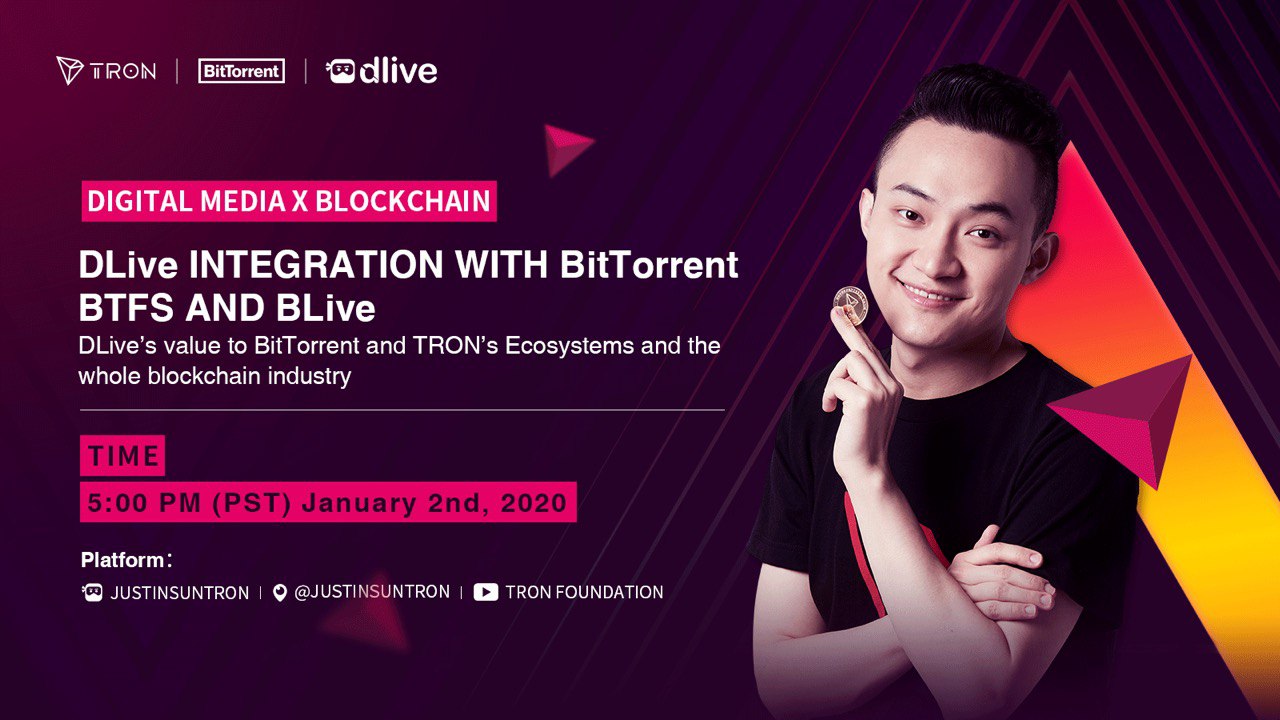 TRON | BitTorrent | dlive

DIGITAL MEDIA X BLOCKCHAIN

DLive INTEGRATION WITH BitTorrent BTFS AND BLive

DLive's value to BitTorrent and TRON's Ecosystems and the whole blockchain industry

TIME

5:00 PM (PST) January 2nd, 2020

Platform:

JUSTINSUNTRON | @JUSTINSUNTRON | TRON FOUNDATION